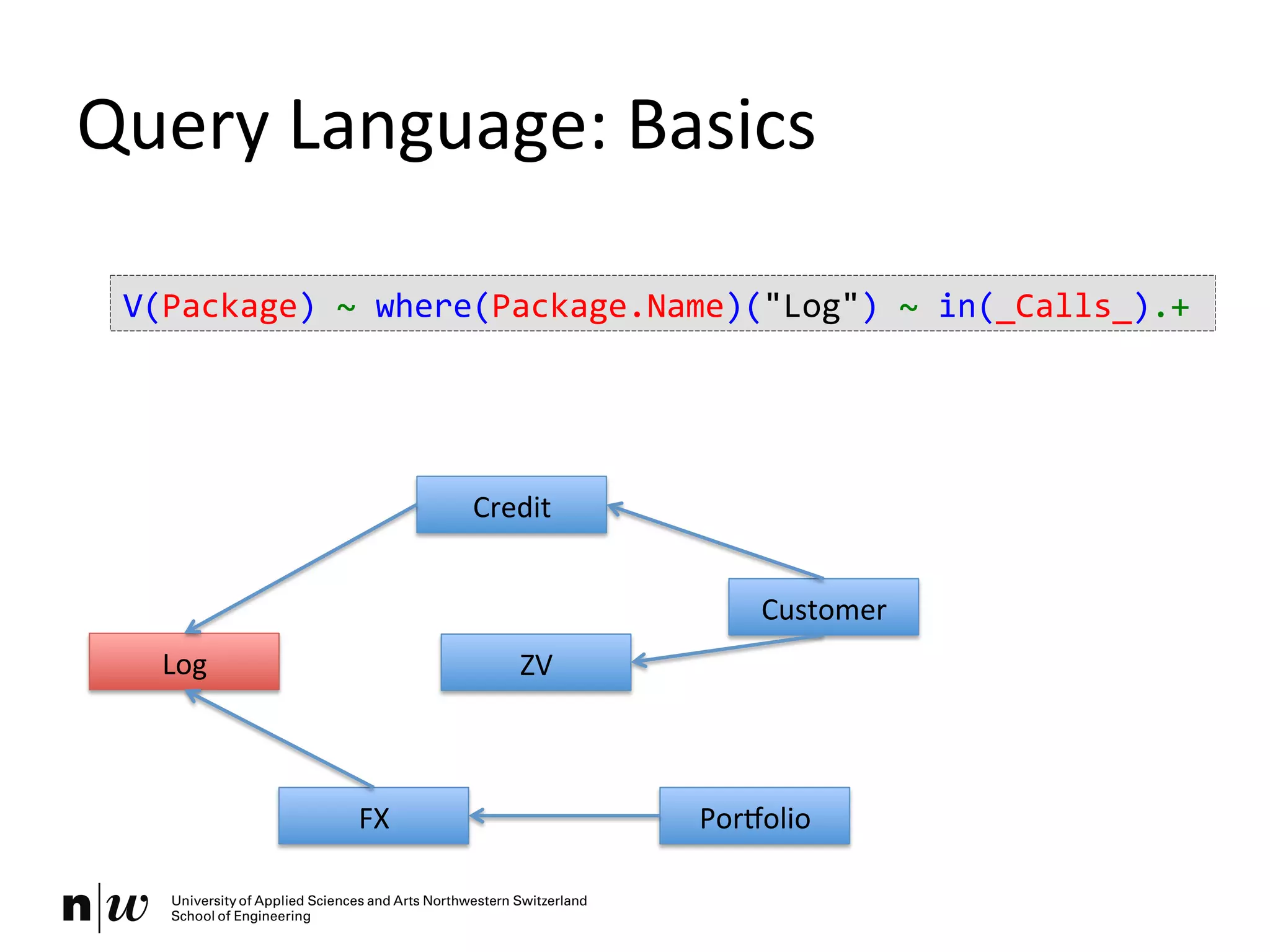 Query Language: Basics

V(Package) ~ where(Package.Name)("Log") ~ in(_Calls_).+

Credit

Customer

Log

ZV

FX

Portfolio

n|w University of Applied Sciences and Arts Northwestern Switzerland
School of Engineering